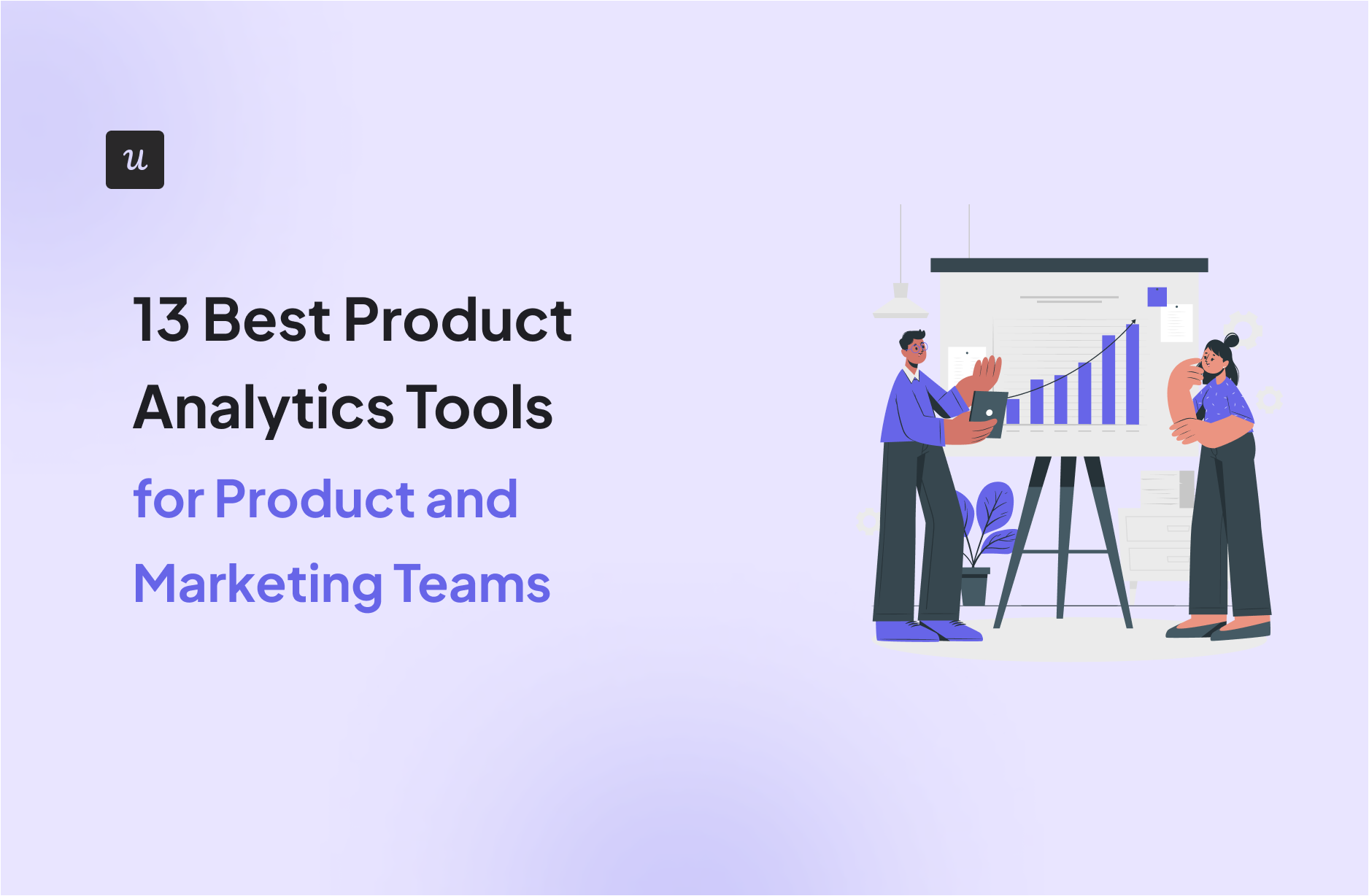 u

13 Best Product Analytics Tools for Product and Marketing Teams